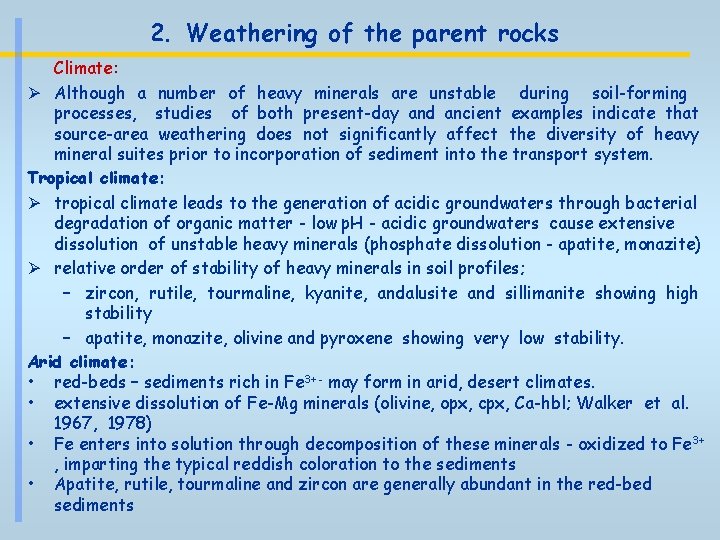 2. Weathering of the parent rocks

Climate:

➢ Although a number of heavy minerals are unstable during soil-forming processes, studies of both present-day and ancient examples indicate that source-area weathering does not significantly affect the diversity of heavy mineral suites prior to incorporation of sediment into the transport system.

Tropical climate:

➢ tropical climate leads to the generation of acidic groundwaters through bacterial degradation of organic matter - low pH - acidic groundwaters cause extensive dissolution of unstable heavy minerals (phosphate dissolution - apatite, monazite)

➢ relative order of stability of heavy minerals in soil profiles;

– zircon, rutile, tourmaline, kyanite, andalusite and sillimanite showing high stability

– apatite, monazite, olivine and pyroxene showing very low stability.

Arid climate:

• red-beds – sediments rich in $Fe^{3+}$ - may form in arid, desert climates.

• extensive dissolution of Fe-Mg minerals (olivine, opx, cpx, Ca-hbl; Walker et al. 1967, 1978)

• Fe enters into solution through decomposition of these minerals - oxidized to $Fe^{3+}$ , imparting the typical reddish coloration to the sediments

• Apatite, rutile, tourmaline and zircon are generally abundant in the red-bed sediments